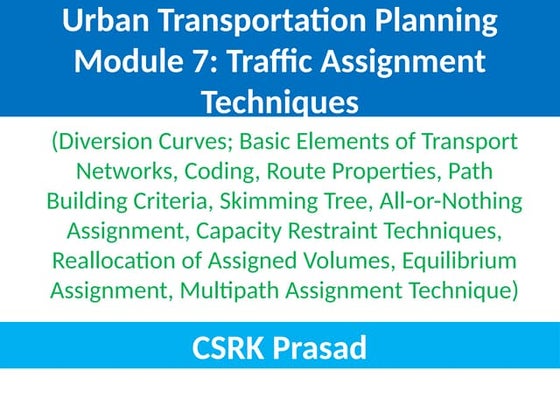 Urban Transportation Planning Module 7: Traffic Assignment Techniques

(Diversion Curves; Basic Elements of Transport Networks, Coding, Route Properties, Path Building Criteria, Skimming Tree, All-or-Nothing Assignment, Capacity Restraint Techniques, Reallocation of Assigned Volumes, Equilibrium Assignment, Multipath Assignment Technique)

CSRK Prasad